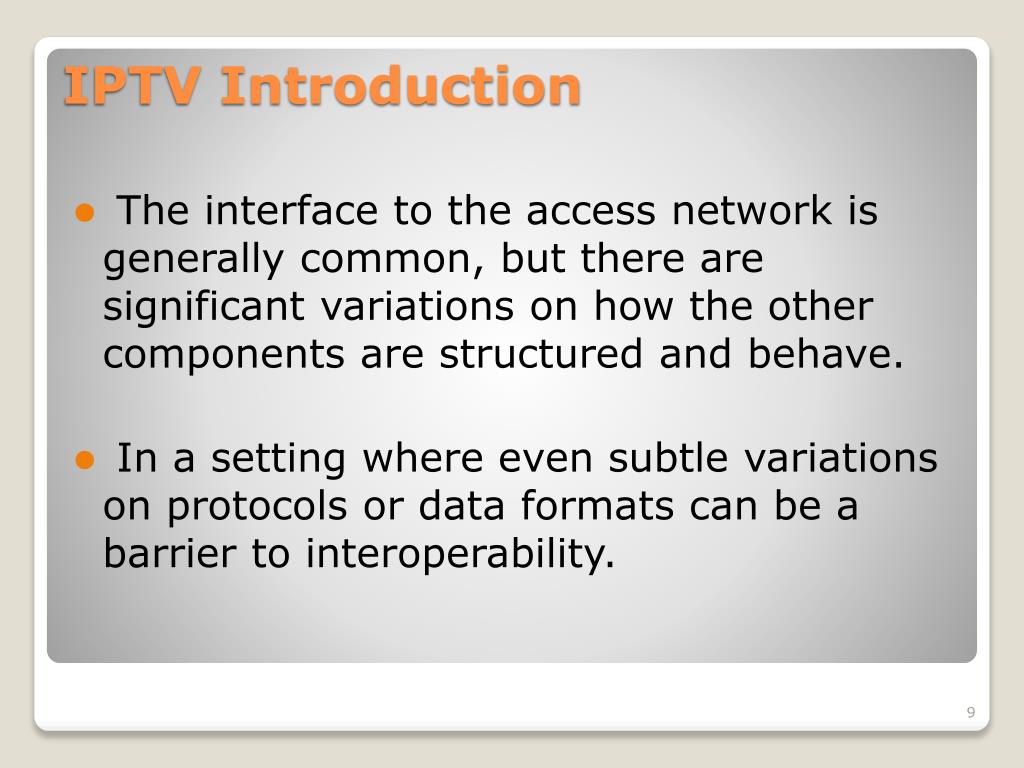 IPTV Introduction

● The interface to the access network is generally common, but there are significant variations on how the other components are structured and behave.

● In a setting where even subtle variations on protocols or data formats can be a barrier to interoperability.

9